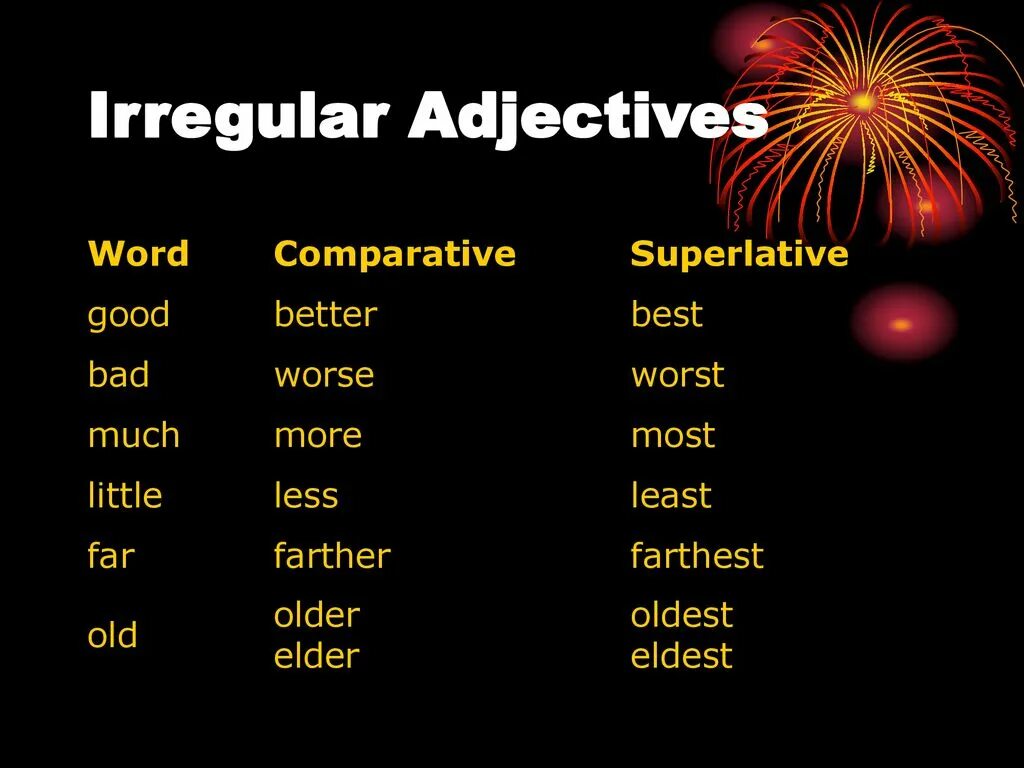 Irregular Adjectives

| Word | Comparative | Superlative |
|---|---|---|
| good | better | best |
| bad | worse | worst |
| much | more | most |
| little | less | least |
| far | farther | farthest |
| old | older elder | oldest eldest |